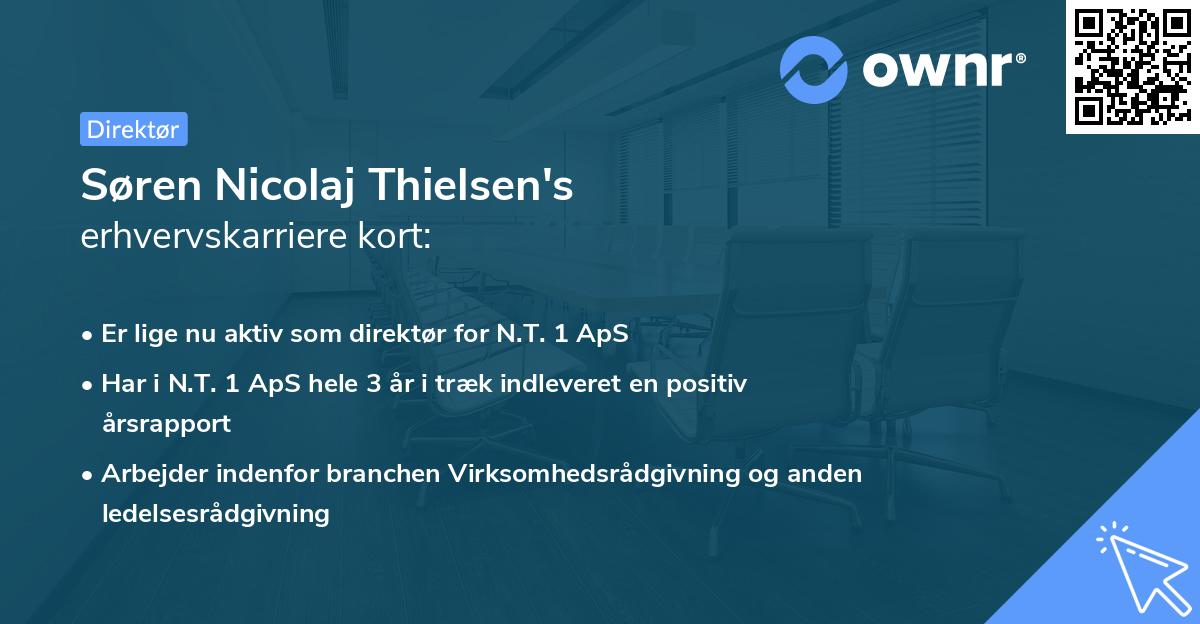 ownr®

Direktør

Søren Nicolaj Thielsen's
erhvervskarriere kort:

• Er lige nu aktiv som direktør for N.T. 1 ApS
• Har i N.T. 1 ApS hele 3 år i træk indleveret en positiv årsrapport
• Arbejder indenfor branchen Virksomhedsrådgivning og anden ledelsesrådgivning